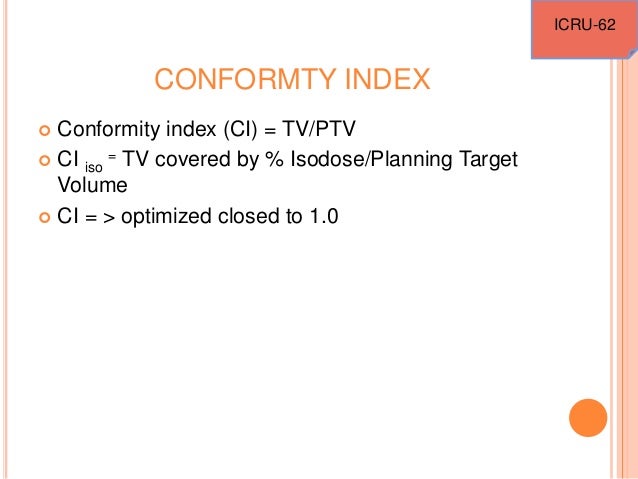 ICRU-62

CONFORMTY INDEX

Conformity index (CI) = TV/PTV

CI $_{iso}$ = TV covered by % Isodose/Planning Target Volume

CI = > optimized closed to 1.0